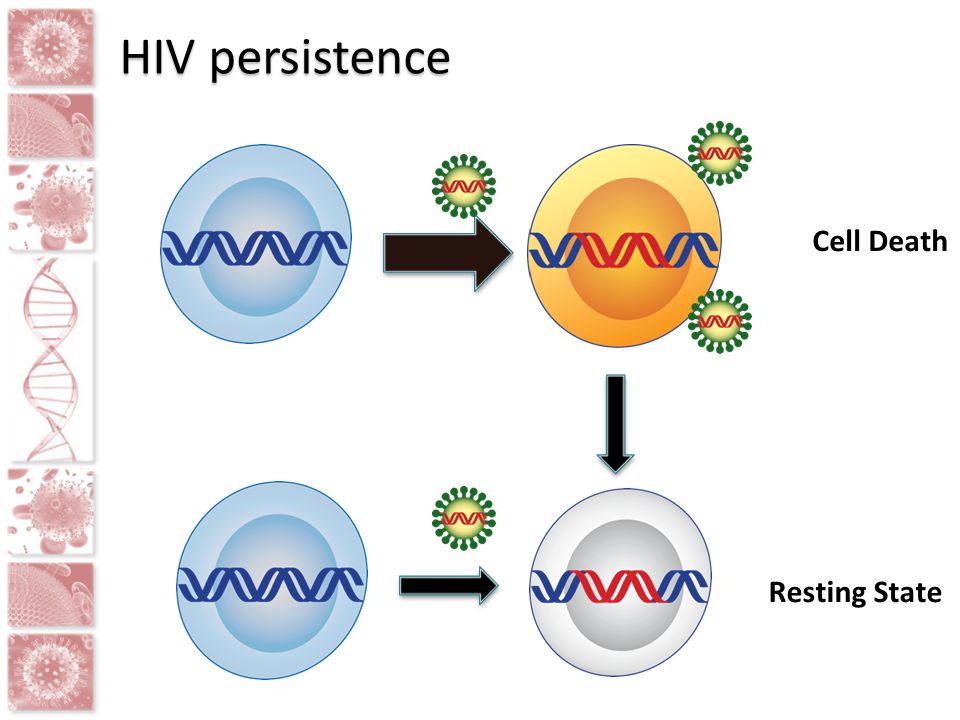 HIV persistence

Cell Death

Resting State